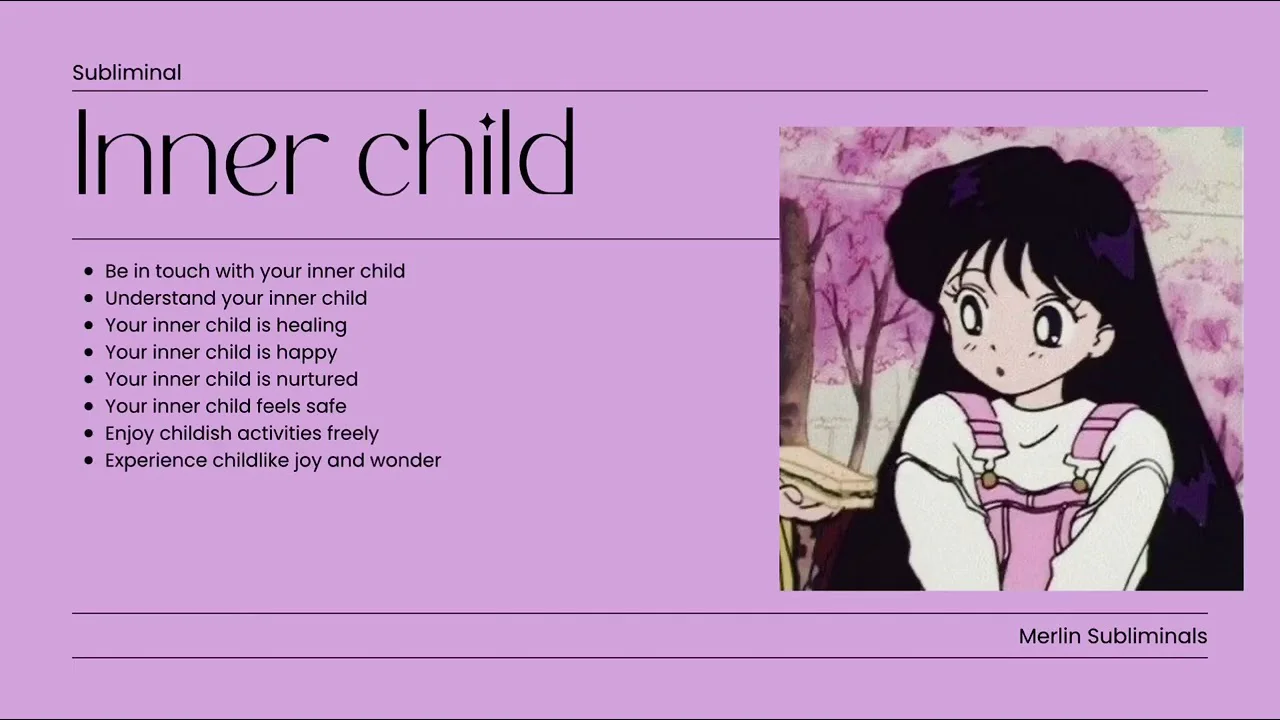 Subliminal

Inner child

- Be in touch with your inner child
- Understand your inner child
- Your inner child is healing
- Your inner child is happy
- Your inner child is nurtured
- Your inner child feels safe
- Enjoy childish activities freely
- Experience childlike joy and wonder

Merlin Subliminals